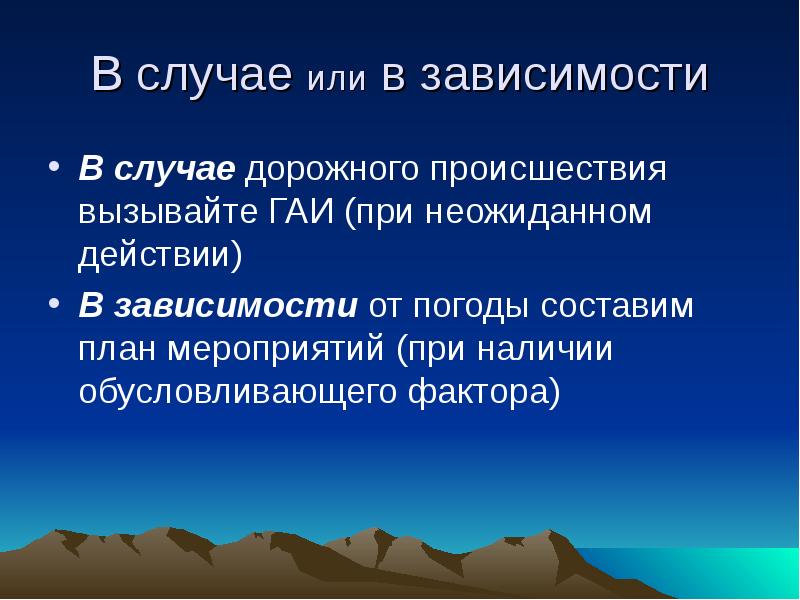 В случае или в зависимости

• В случае дорожного происшествия вызывайте ГАИ (при неожиданном действии)

• В зависимости от погоды составим план мероприятий (при наличии обусловливающего фактора)